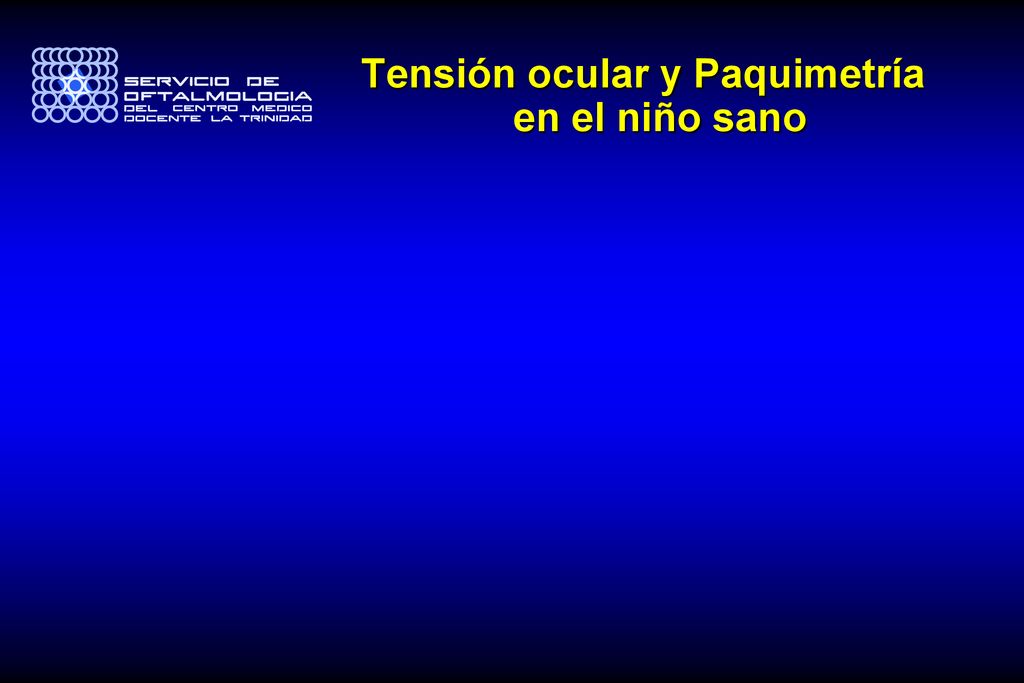 SERVICIO DE
OFTALMOLOGIA
DEL CENTRO MEDICO
DOCENTE LA TRINIDAD

Tensión ocular y Paquimetría en el niño sano